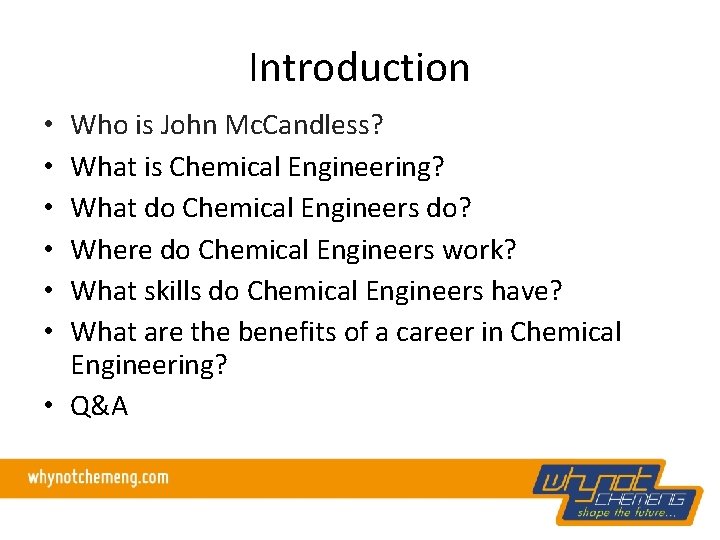 Introduction

• Who is John McCandless?
• What is Chemical Engineering?
• What do Chemical Engineers do?
• Where do Chemical Engineers work?
• What skills do Chemical Engineers have?
• What are the benefits of a career in Chemical Engineering?
• Q&A

whynotchemeng.com

whynot CHEMENG shape the future...